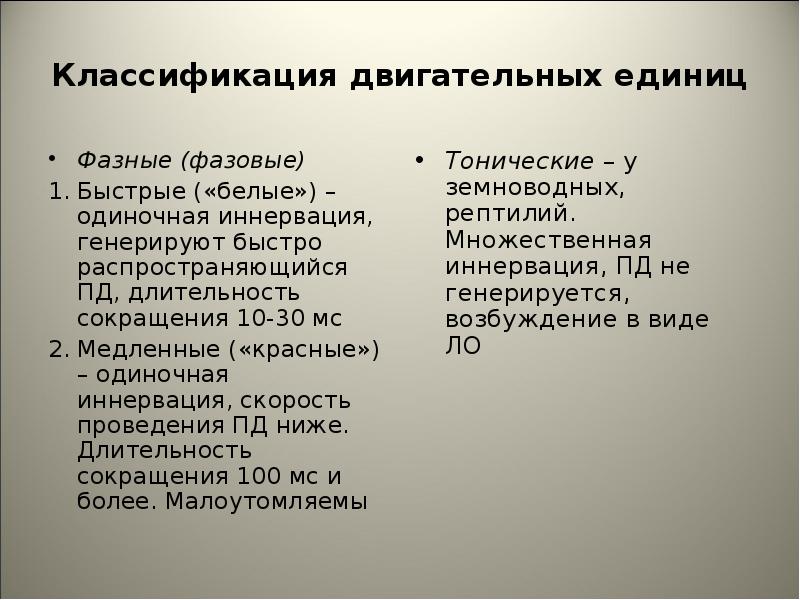 Классификация двигательных единиц

• Фазные (фазовые)
1. Быстрые («белые») – одиночная иннервация, генерируют быстро распространяющийся ПД, длительность сокращения 10-30 мс
2. Медленные («красные») – одиночная иннервация, скорость проведения ПД ниже. Длительность сокращения 100 мс и более. Малоутомляемы

• Тонические – у земноводных, рептилий. Множественная иннервация, ПД не генерируется, возбуждение в виде ЛО